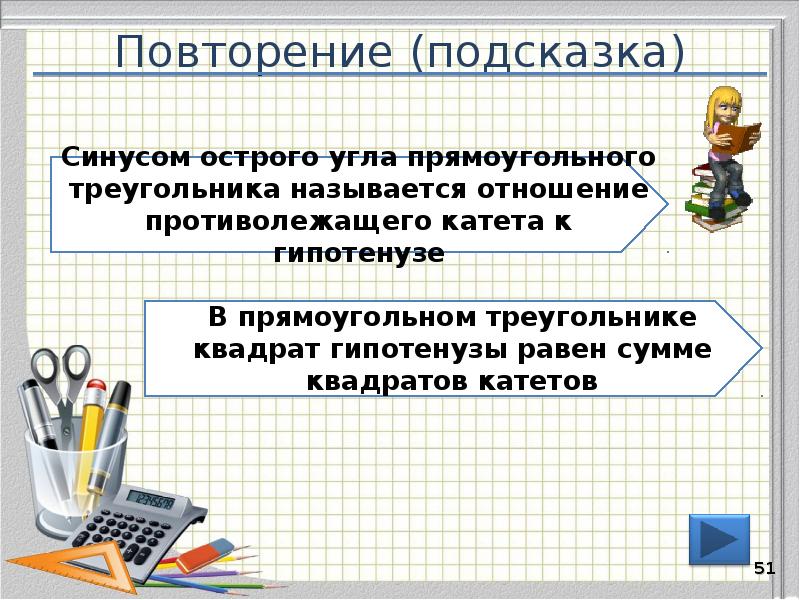 Повторение (подсказка)

Синусом острого угла прямоугольного треугольника называется отношение противолежащего катета к гипотенузе

В прямоугольном треугольнике квадрат гипотенузы равен сумме квадратов катетов

51